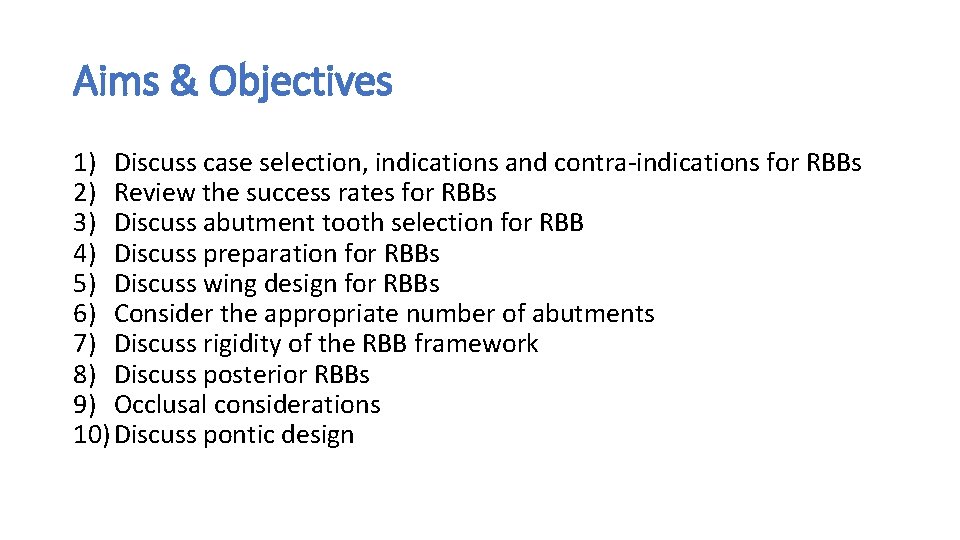 Aims & Objectives

1) Discuss case selection, indications and contra-indications for RBBs
2) Review the success rates for RBBs
3) Discuss abutment tooth selection for RBB
4) Discuss preparation for RBBs
5) Discuss wing design for RBBs
6) Consider the appropriate number of abutments
7) Discuss rigidity of the RBB framework
8) Discuss posterior RBBs
9) Occlusal considerations
10) Discuss pontic design